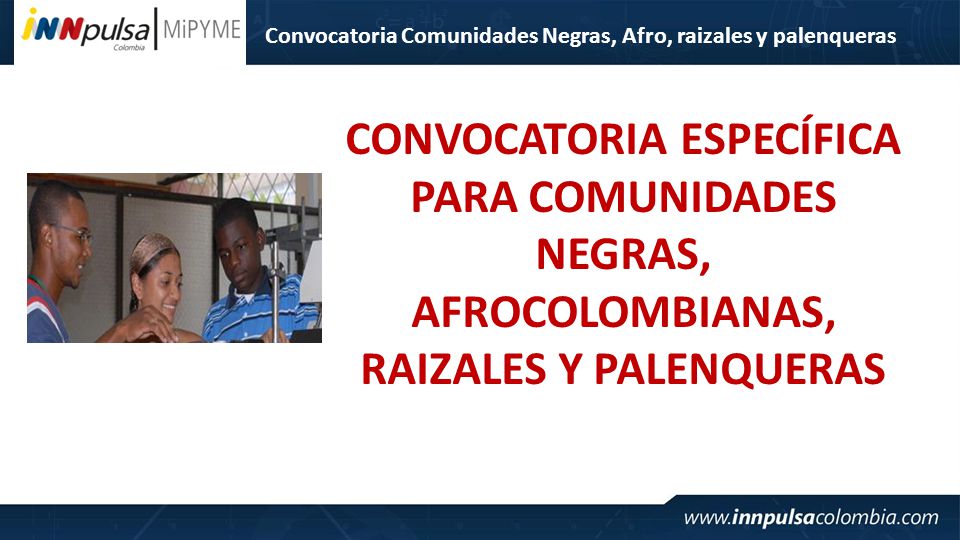 iNNpulsa Colombia | MiPYME

Convocatoria Comunidades Negras, Afro, raizales y palenqueras

CONVOCATORIA ESPECÍFICA PARA COMUNIDADES NEGRAS, AFROCOLOMBIANAS, RAIZALES Y PALENQUERAS

www.innpulsacolombia.com